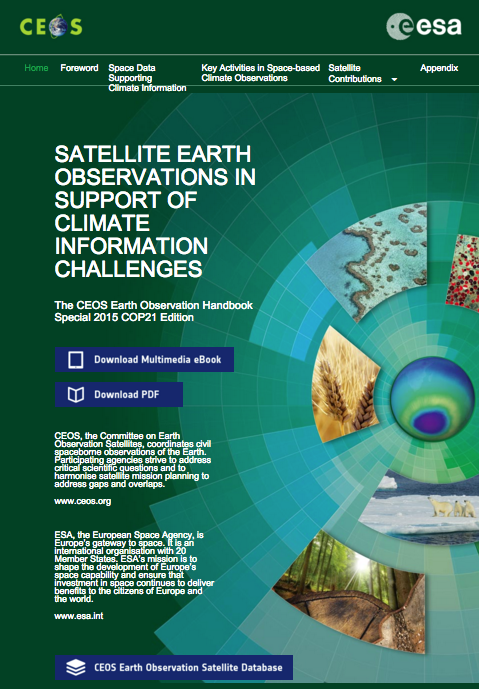 CEOS

esa

Home Foreword Space Data Supporting Climate Information Key Activities in Space-based Climate Observations Satellite Contributions Appendix

SATELLITE EARTH OBSERVATIONS IN SUPPORT OF CLIMATE INFORMATION CHALLENGES

The CEOS Earth Observation Handbook Special 2015 COP21 Edition

Download Multimedia eBook

Download PDF

CEOS, the Committee on Earth Observation Satellites, coordinates civil spaceborne observations of the Earth. Participating agencies strive to address critical scientific questions and to harmonise satellite mission planning to address gaps and overlaps.

www.ceos.org

ESA, the European Space Agency, is Europe's gateway to space. It is an international organisation with 20 Member States. ESA's mission is to shape the development of Europe's space capability and ensure that investment in space continues to deliver benefits to the citizens of Europe and the world.

www.esa.int

CEOS Earth Observation Satellite Database